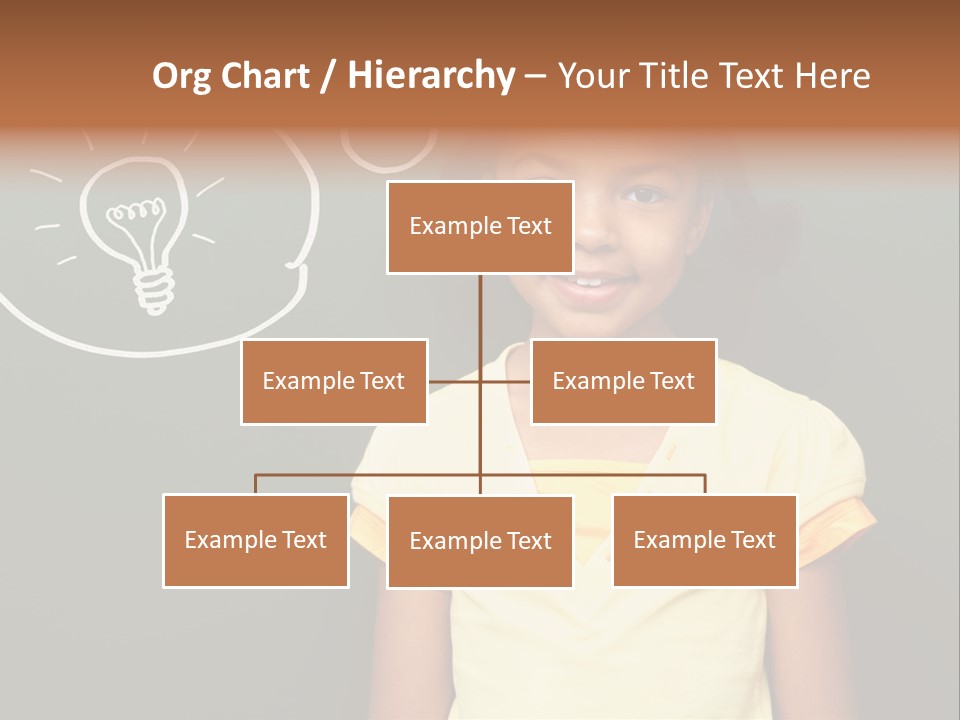 Org Chart / Hierarchy – Your Title Text Here

Example Text

Example Text

Example Text

Example Text

Example Text

Example Text